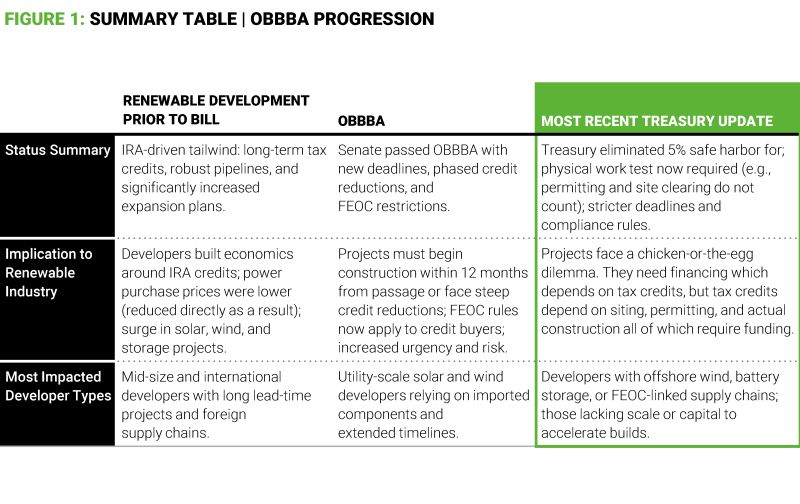 FIGURE 1: SUMMARY TABLE | OBBBA PROGRESSION

| | RENEWABLE DEVELOPMENT PRIOR TO BILL | OBBBA | MOST RECENT TREASURY UPDATE |
|---|---|---|---|
| Status Summary | IRA-driven tailwind: long-term tax credits, robust pipelines, and significantly increased expansion plans. | Senate passed OBBBA with new deadlines, phased credit reductions, and FEOC restrictions. | Treasury eliminated 5% safe harbor for; physical work test now required (e.g., permitting and site clearing do not count); stricter deadlines and compliance rules. |
| Implication to Renewable Industry | Developers built economics around IRA credits; power purchase prices were lower (reduced directly as a result); surge in solar, wind, and storage projects. | Projects must begin construction within 12 months from passage or face steep credit reductions; FEOC rules now apply to credit buyers; increased urgency and risk. | Projects face a chicken-or-the-egg dilemma. They need financing which depends on tax credits, but tax credits depend on siting, permitting, and actual construction all of which require funding. |
| Most Impacted Developer Types | Mid-size and international developers with long lead-time projects and foreign supply chains. | Utility-scale solar and wind developers relying on imported components and extended timelines. | Developers with offshore wind, battery storage, or FEOC-linked supply chains; those lacking scale or capital to accelerate builds. |